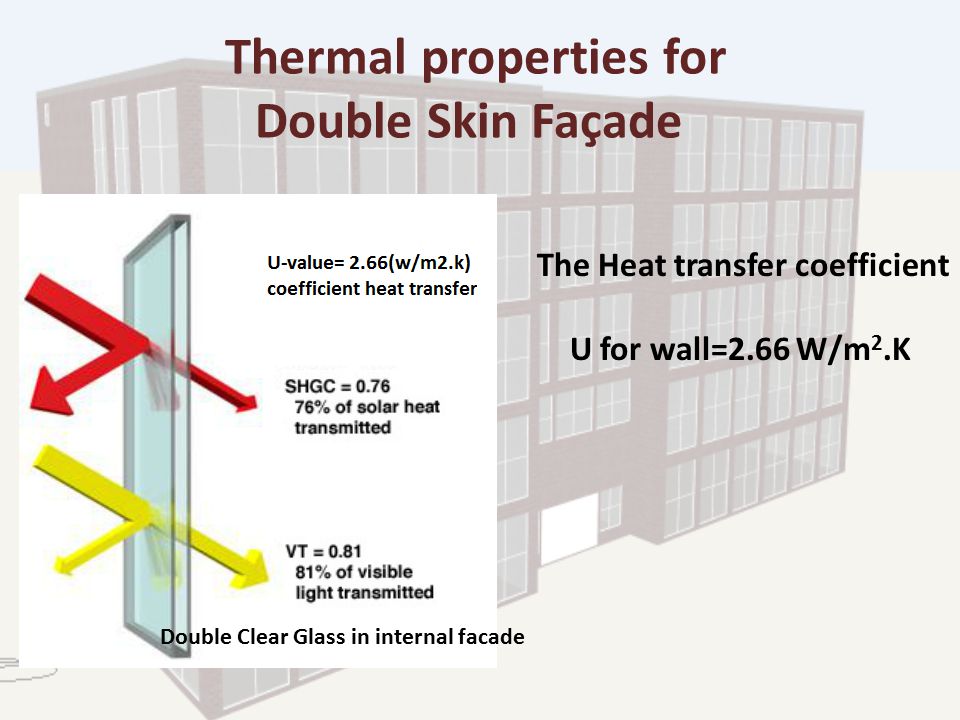 Thermal properties for Double Skin Façade

U-value= 2.66(w/m2.k)
coefficient heat transfer

SHGC = 0.76
76% of solar heat transmitted

VT = 0.81
81% of visible light transmitted

Double Clear Glass in internal facade

The Heat transfer coefficient

U for wall=2.66 W/m$^2$.K